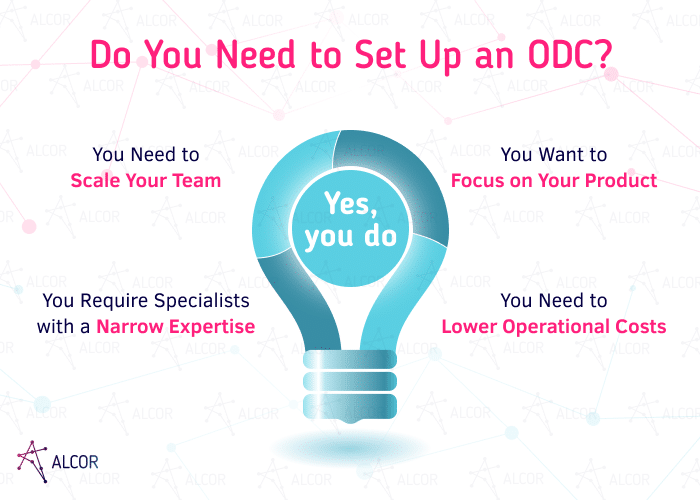 Do You Need to Set Up an ODC?

You Need to Scale Your Team

You Want to Focus on Your Product

Yes, you do

You Require Specialists with a Narrow Expertise

You Need to Lower Operational Costs

ALCOR